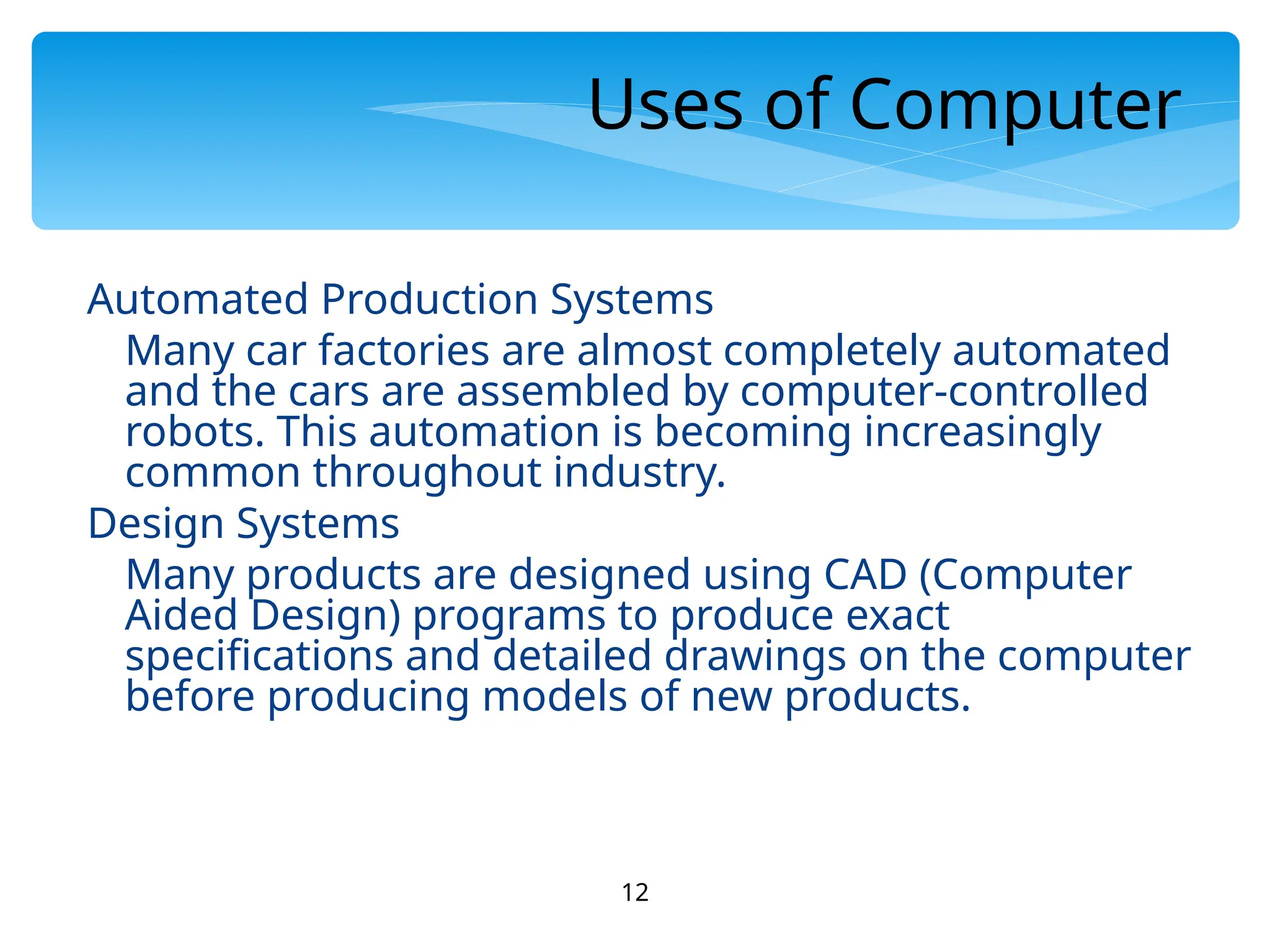 Uses of Computer

Automated Production Systems

Many car factories are almost completely automated and the cars are assembled by computer-controlled robots. This automation is becoming increasingly common throughout industry.

Design Systems

Many products are designed using CAD (Computer Aided Design) programs to produce exact specifications and detailed drawings on the computer before producing models of new products.

12